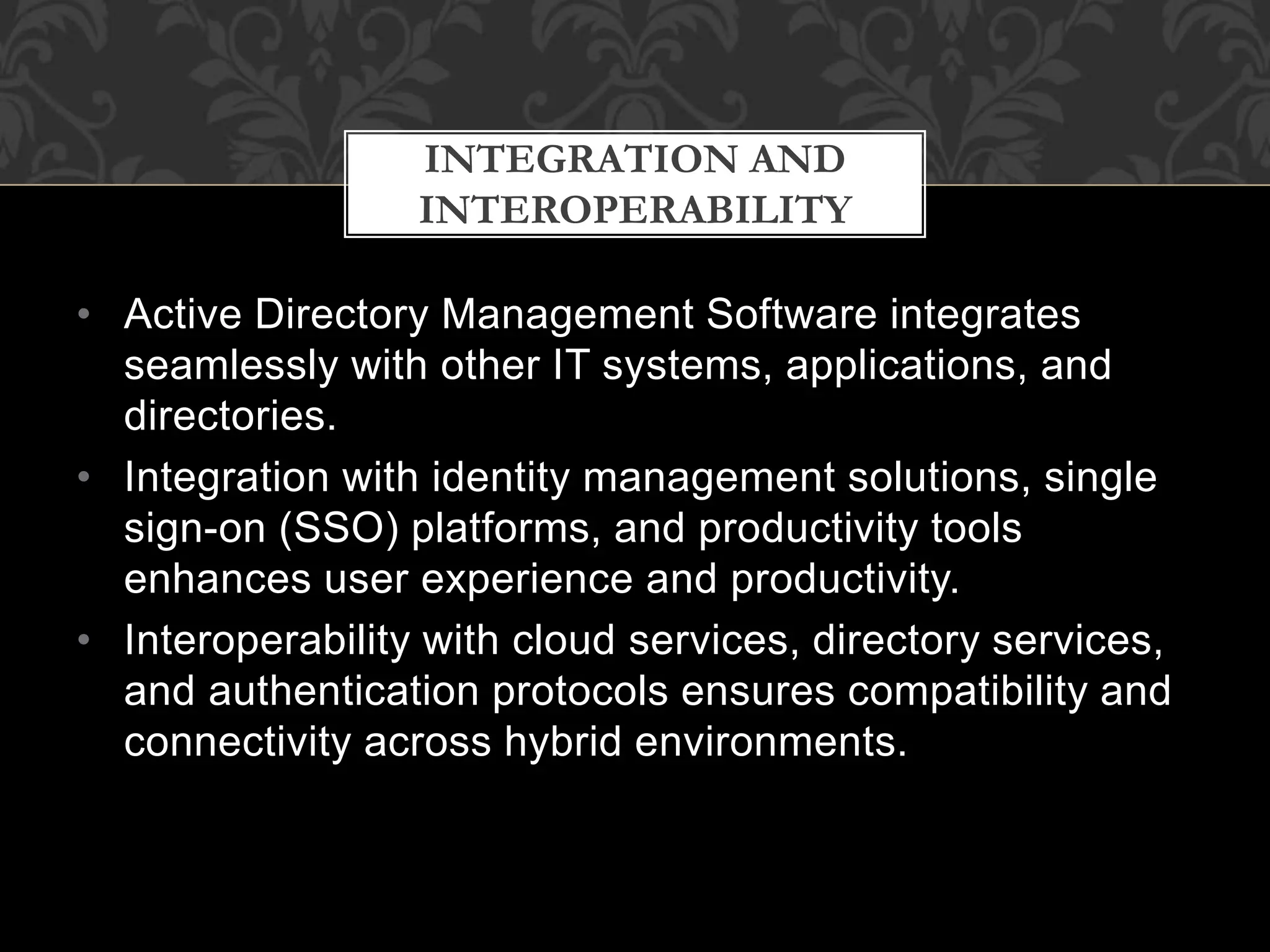 INTEGRATION AND INTEROPERABILITY

• Active Directory Management Software integrates seamlessly with other IT systems, applications, and directories.
• Integration with identity management solutions, single sign-on (SSO) platforms, and productivity tools enhances user experience and productivity.
• Interoperability with cloud services, directory services, and authentication protocols ensures compatibility and connectivity across hybrid environments.